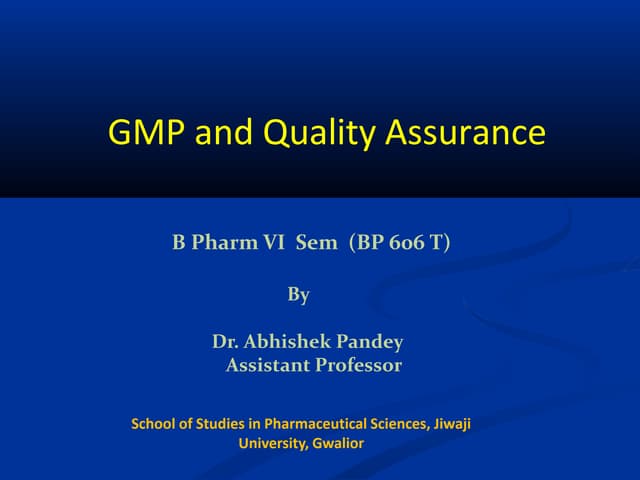 GMP and Quality Assurance

B Pharm VI Sem (BP 606 T)

By

Dr. Abhishek Pandey
Assistant Professor

School of Studies in Pharmaceutical Sciences, Jiwaji University, Gwalior